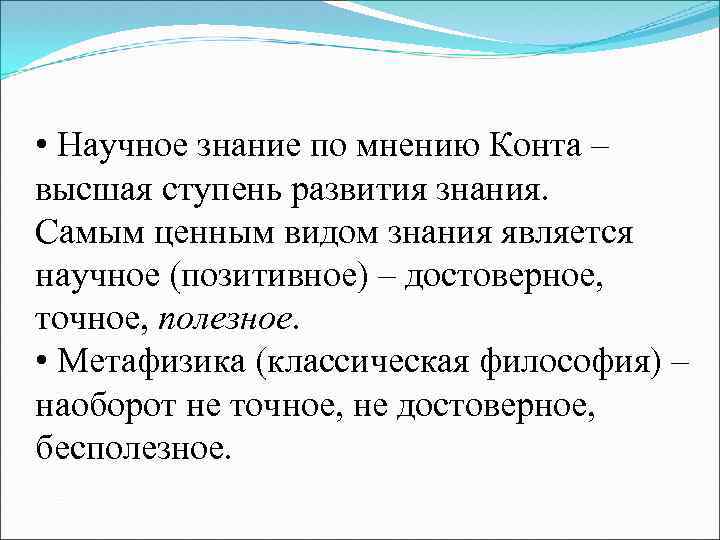 • Научное знание по мнению Конта – высшая ступень развития знания. Самым ценным видом знания является научное (позитивное) – достоверное, точное, полезное.
• Метафизика (классическая философия) – наоборот не точное, не достоверное, бесполезное.